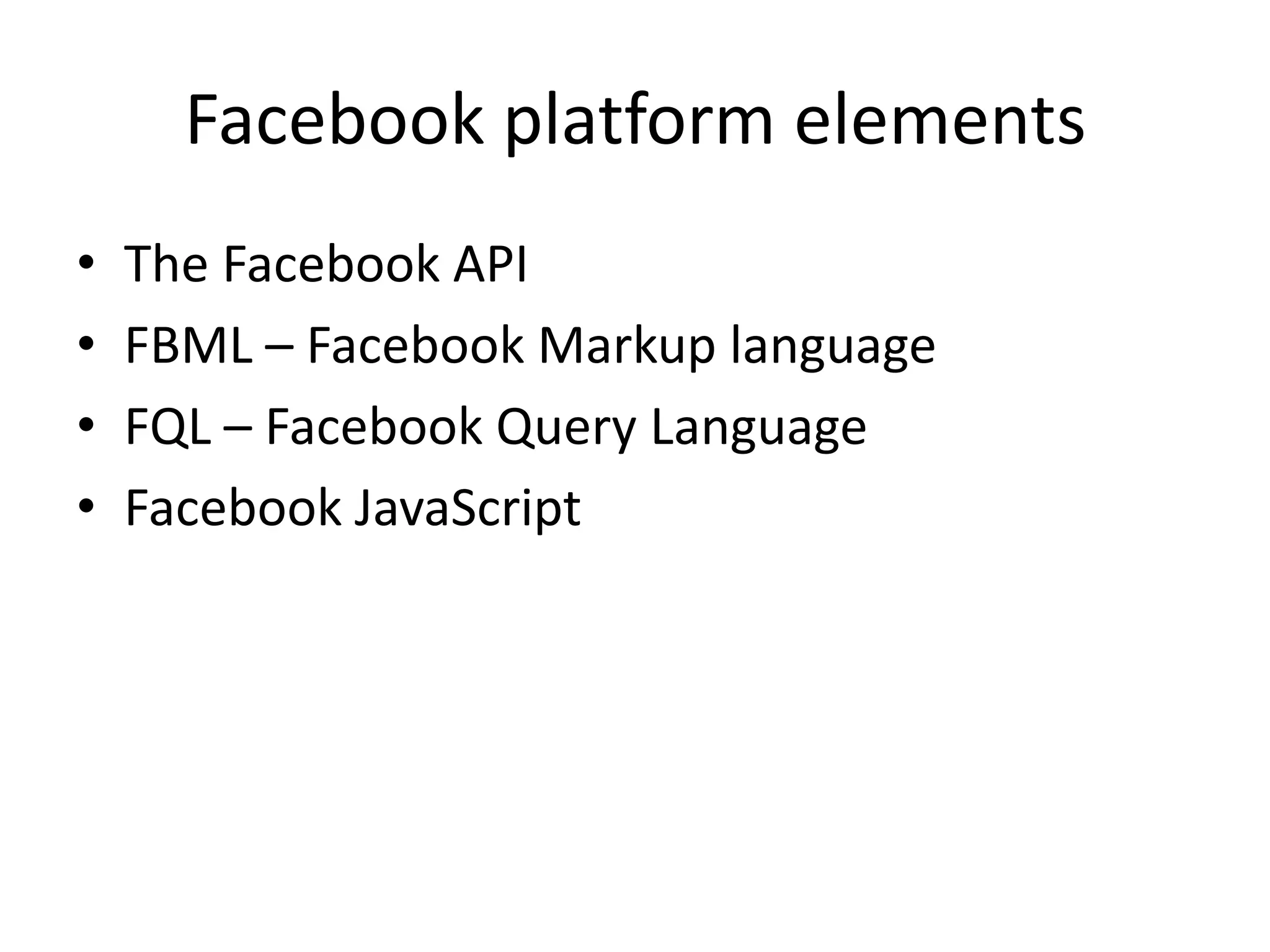 Facebook platform elements

• The Facebook API
• FBML – Facebook Markup language
• FQL – Facebook Query Language
• Facebook JavaScript